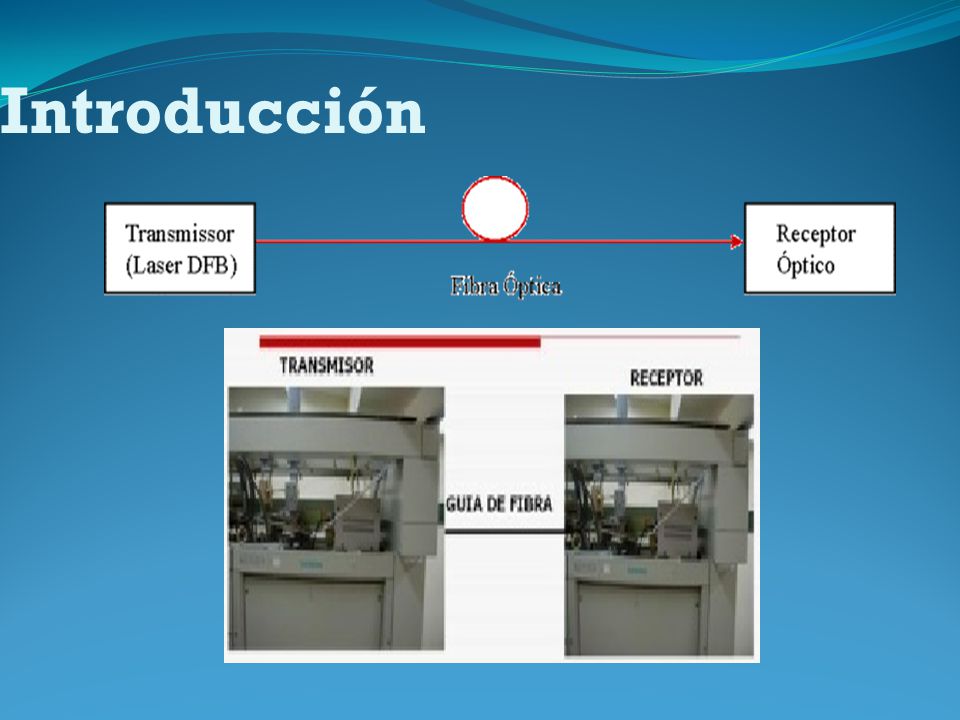 Introducción

Transmissor (Laser DFB)

Fibra Óptica

Receptor Óptico

TRANSMISOR

RECEPTOR

GUIA DE FIBRA